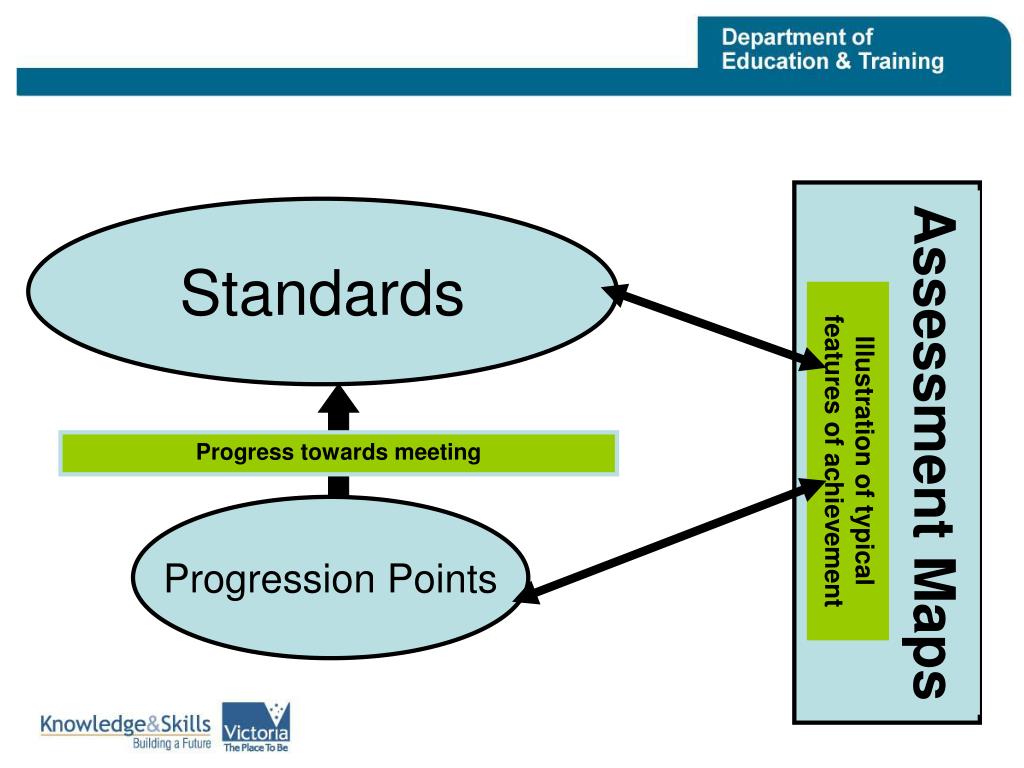 Department of Education & Training

Standards

Progress towards meeting

Progression Points

Assessment Maps

Illustration of typical features of achievement

Knowledge&Skills Building a Future

Victoria The Place To Be